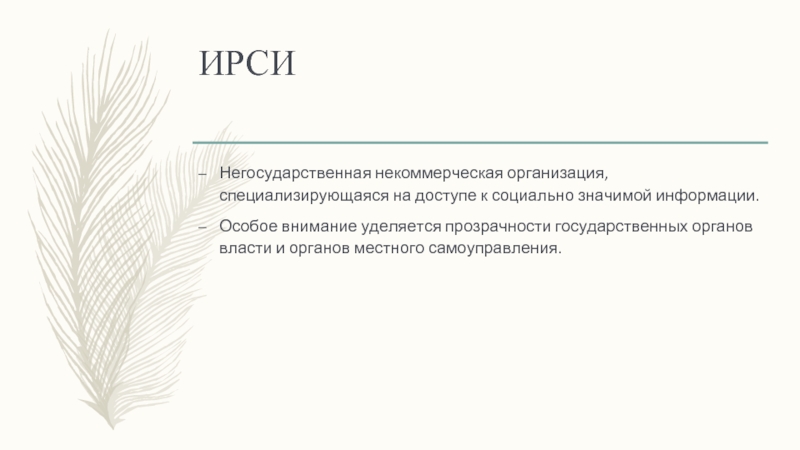 ИРСИ

– Негосударственная некоммерческая организация, специализирующаяся на доступе к социально значимой информации.

– Особое внимание уделяется прозрачности государственных органов власти и органов местного самоуправления.